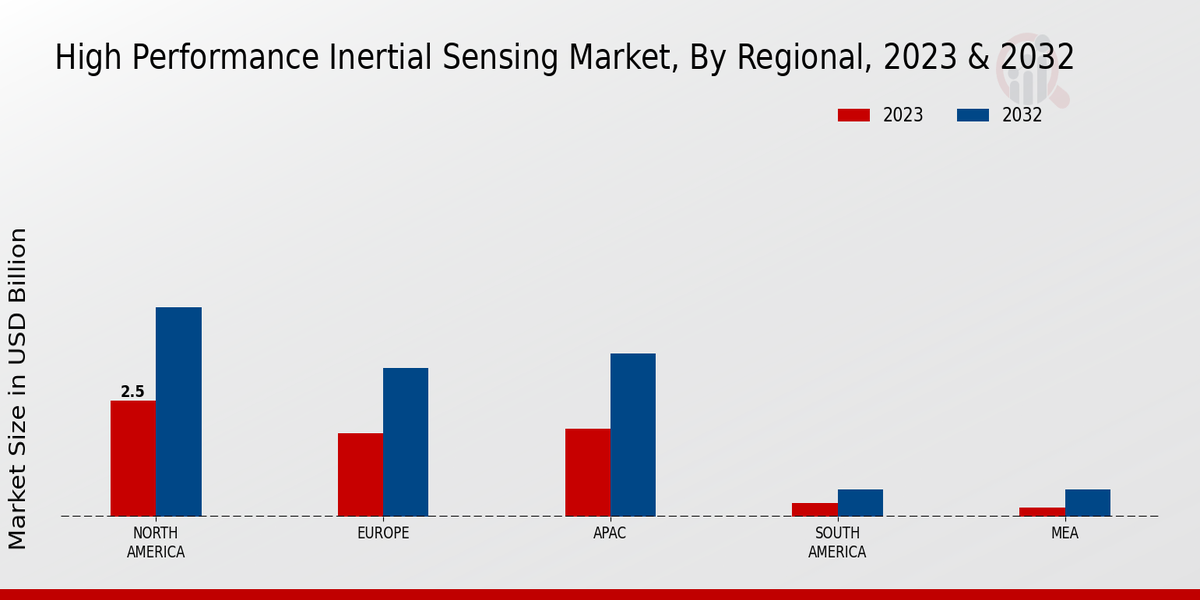 High Performance Inertial Sensing Market, By Regional, 2023 & 2032

2023 2032

Market Size in USD Billion

2.5

NORTH AMERICA

EUROPE

APAC

SOUTH AMERICA

MEA